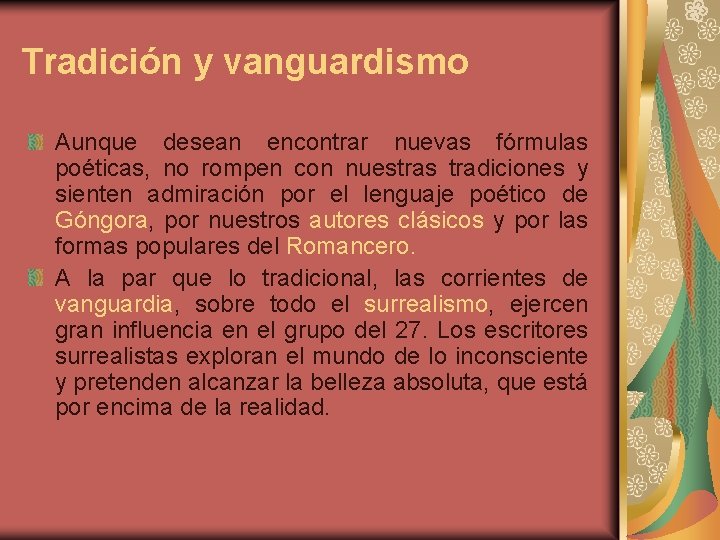 Tradición y vanguardismo

Aunque desean encontrar nuevas fórmulas poéticas, no rompen con nuestras tradiciones y sienten admiración por el lenguaje poético de Góngora, por nuestros autores clásicos y por las formas populares del Romancero.

A la par que lo tradicional, las corrientes de vanguardia, sobre todo el surrealismo, ejercen gran influencia en el grupo del 27. Los escritores surrealistas exploran el mundo de lo inconsciente y pretenden alcanzar la belleza absoluta, que está por encima de la realidad.